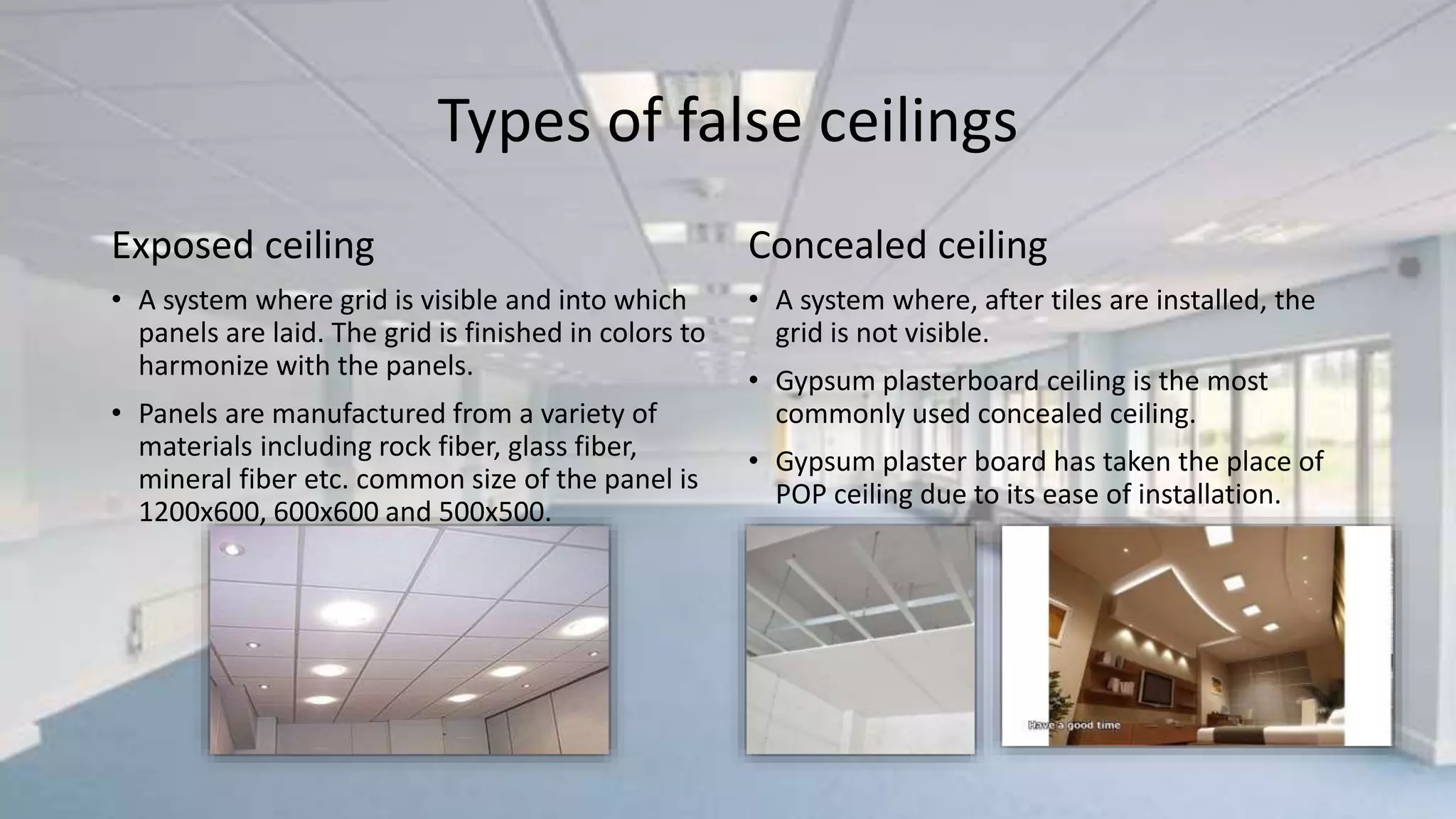 Types of false ceilings

Exposed ceiling

• A system where grid is visible and into which panels are laid. The grid is finished in colors to harmonize with the panels.

• Panels are manufactured from a variety of materials including rock fiber, glass fiber, mineral fiber etc. common size of the panel is 1200x600, 600x600 and 500x500.

Concealed ceiling

• A system where, after tiles are installed, the grid is not visible.

• Gypsum plasterboard ceiling is the most commonly used concealed ceiling.

• Gypsum plaster board has taken the place of POP ceiling due to its ease of installation.

Have a good time